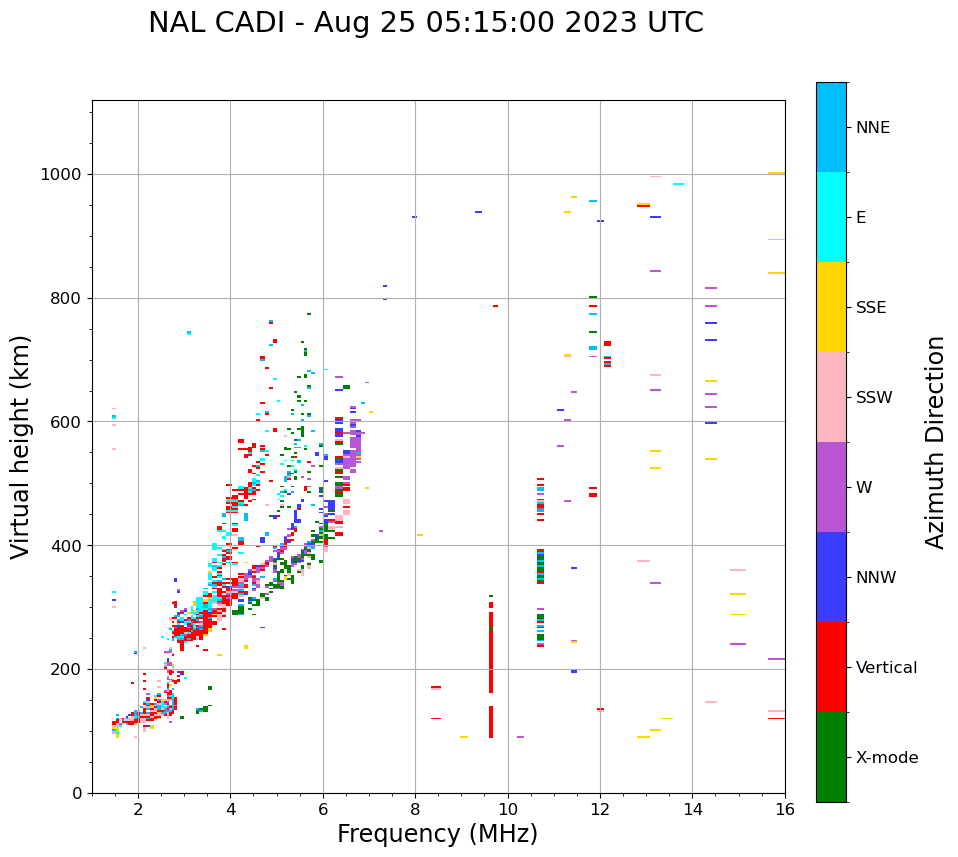 NAL CADI - Aug 25 05:15:00 2023 UTC

Virtual height (km)

1000
800
600
400
200
0

2
4
6
8
10
12
14
16

Frequency (MHz)

NNE
E
SSE
SSW
W
NNW
Vertical
X-mode

Azimuth Direction